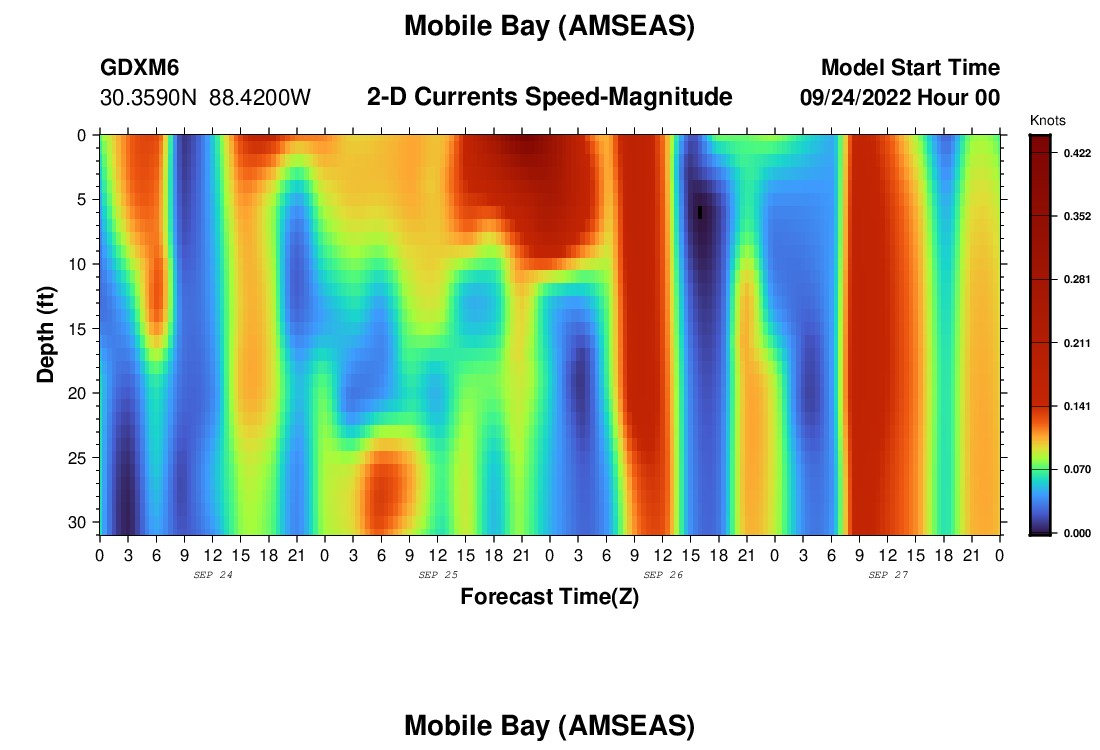 Mobile Bay (AMSEAS)

GDXM6
30.3590N 88.4200W

2-D Currents Speed-Magnitude

Model Start Time
09/24/2022 Hour 00

Knots
0.422
0.352
0.281
0.211
0.141
0.070
0.000

Depth (ft)
0
5
10
15
20
25
30

0 3 6 9 12 15 18 21 0 3 6 9 12 15 18 21 0 3 6 9 12 15 18 21 0 3 6 9 12 15 18 21 0
SEP 24
SEP 25
SEP 26
SEP 27

Forecast Time(Z)

Mobile Bay (AMSEAS)